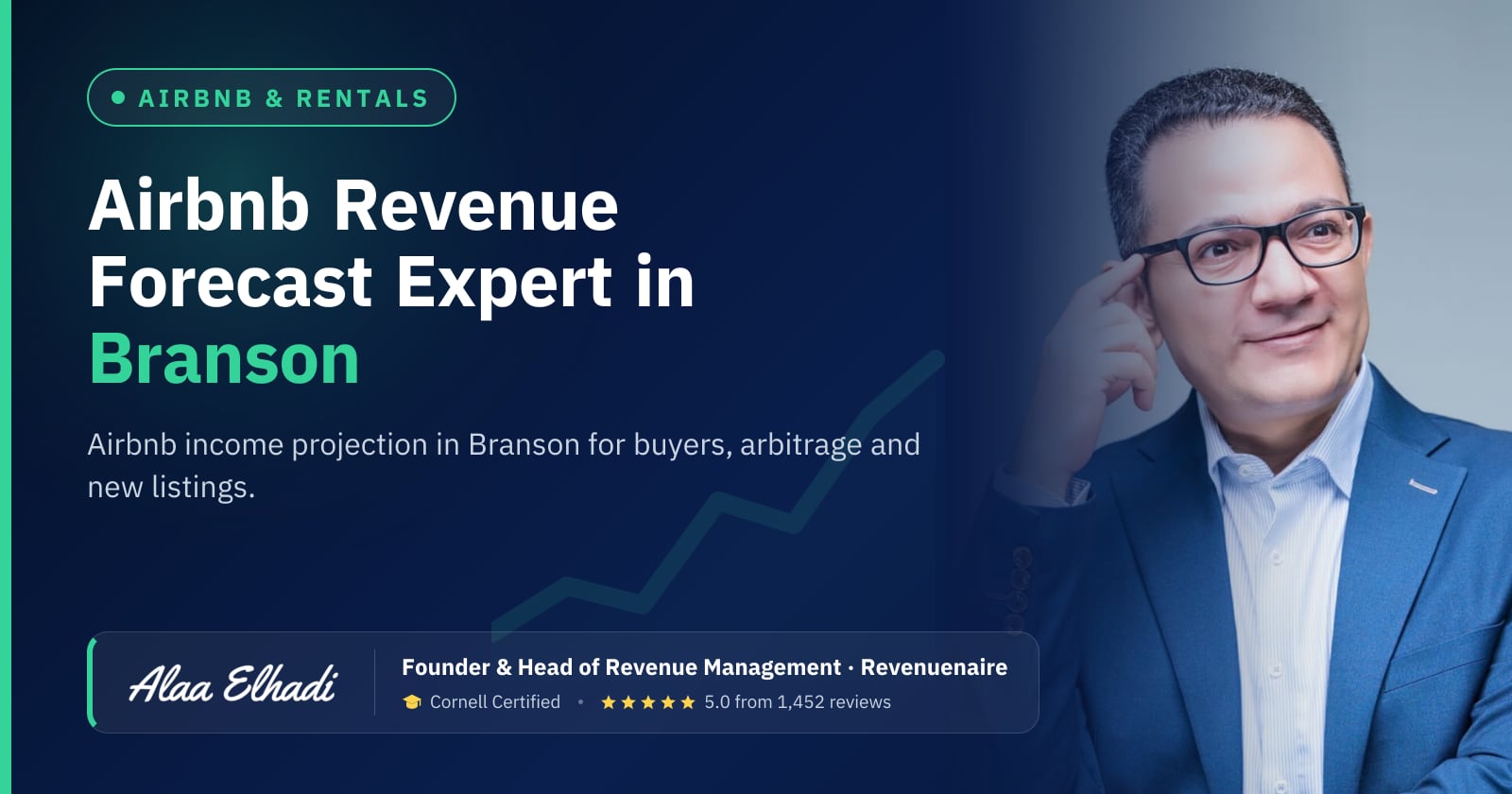 • AIRBNB & RENTALS

Airbnb Revenue Forecast Expert in Branson

Airbnb income projection in Branson for buyers, arbitrage and new listings.

Alaa Elhadi

Founder & Head of Revenue Management · Revenuenaire

Cornell Certified • ★★★★★ 5.0 from 1,452 reviews